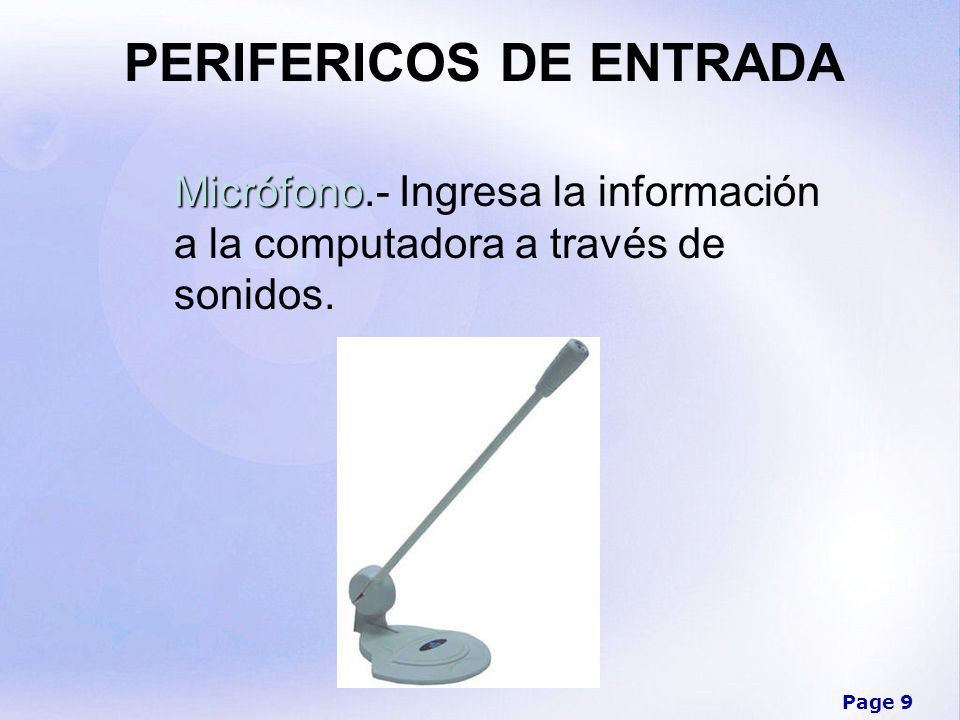 PERIFERICOS DE ENTRADA

Micrófono.- Ingresa la información a la computadora a través de sonidos.

Page 9